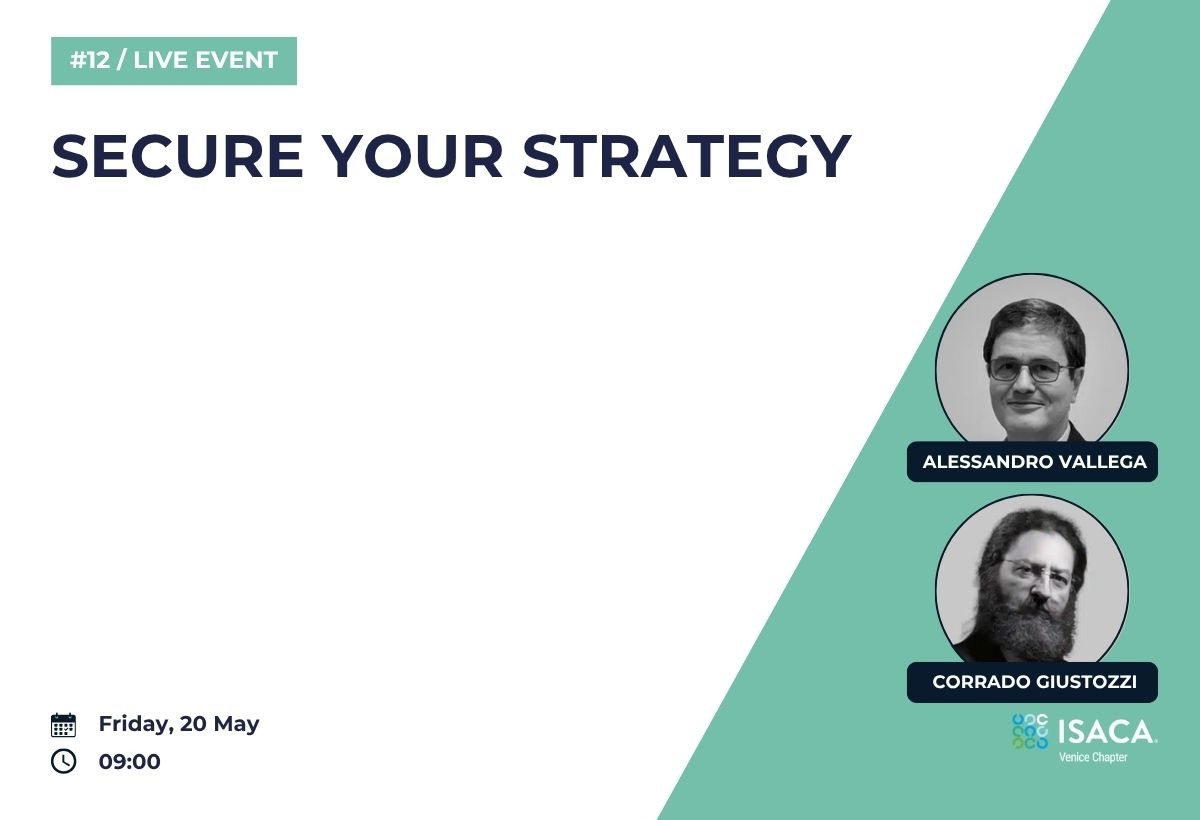 #12 / LIVE EVENT

SECURE YOUR STRATEGY

ALESSANDRO VALLEGA

CORRADO GIUSTOZZI

Friday, 20 May

09:00

ISACA.
Venice Chapter